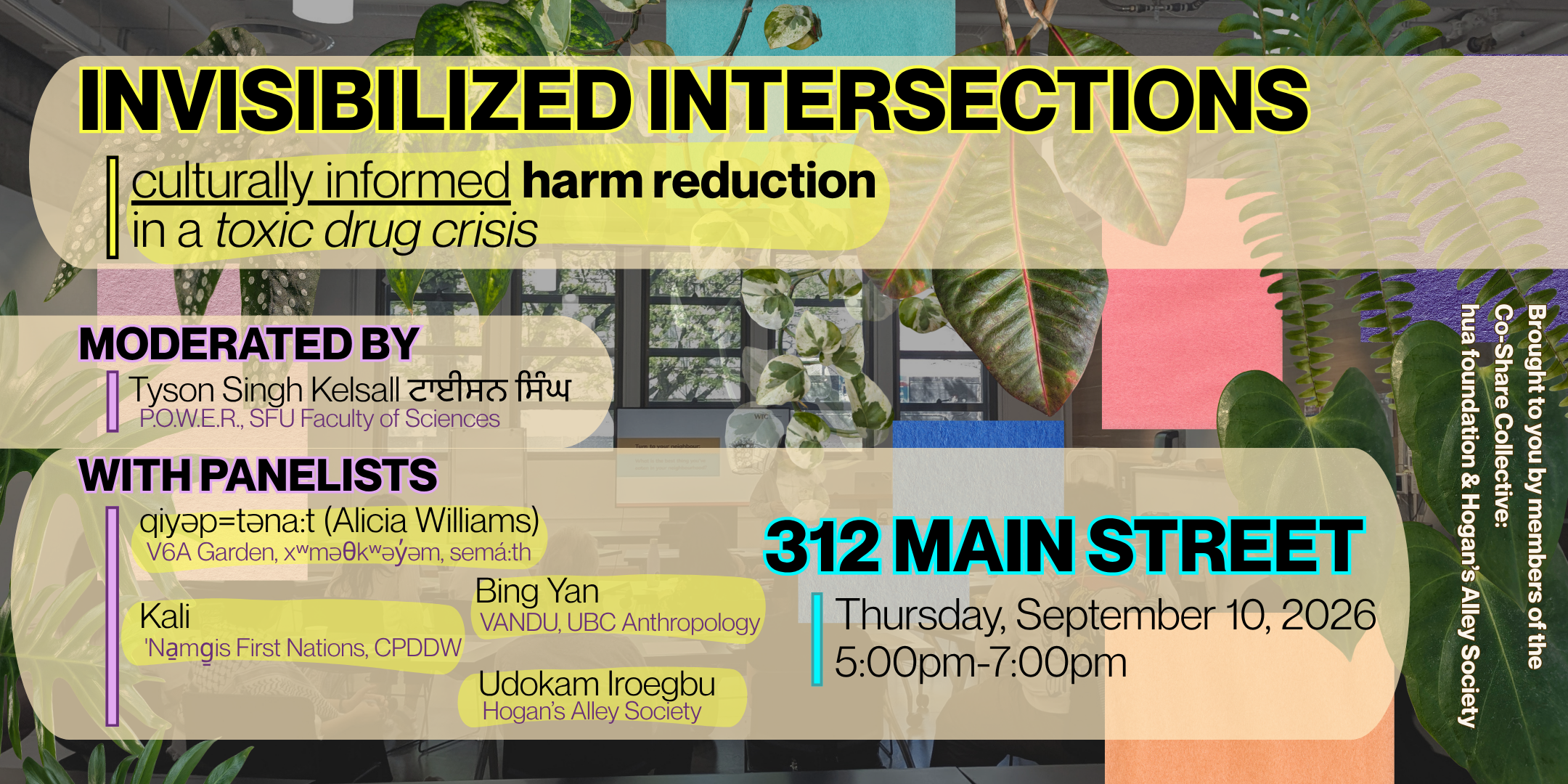 INVISIBILIZED INTERSECTIONS

culturally informed harm reduction in a toxic drug crisis

MODERATED BY

Tyson Singh Kelsall ਟਾਈਸਨ ਸਿੰਘ
P.O.W.E.R., SFU Faculty of Sciences

WITH PANELISTS

qiyəp=təna:t (Alicia Williams)
V6A Garden, xʷməθkʷəy̓əm, semá:th

Kali
'Na̱mg̱is First Nations, CPDDW

Bing Yan
VANDU, UBC Anthropology

Udokam Iroegbu
Hogan's Alley Society

312 MAIN STREET

Thursday, September 10, 2026
5:00pm-7:00pm

Brought to you by members of the Co-Share Collective:
hua foundation & Hogan's Alley Society